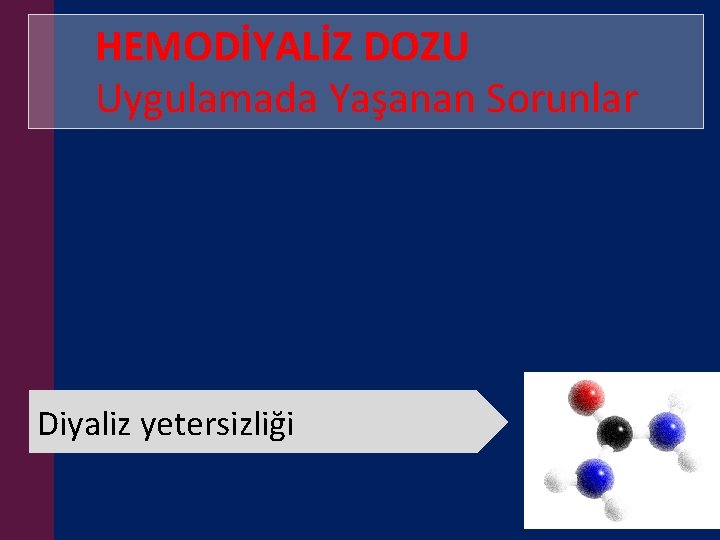 HEMODİYALİZ DOZU
Uygulamada Yaşanan Sorunlar

Diyaliz yetersizliği